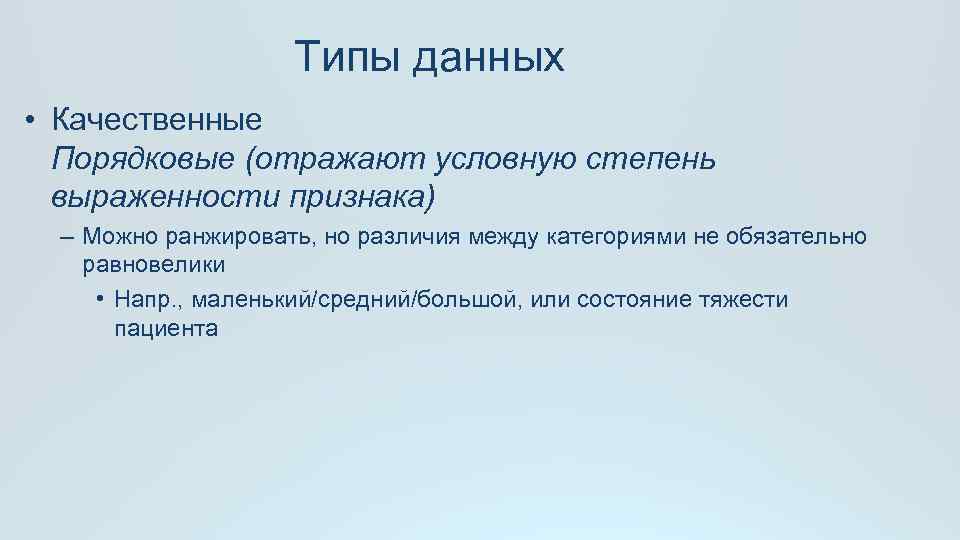 Типы данных

• Качественные
Порядковые (отражают условную степень выраженности признака)

– Можно ранжировать, но различия между категориями не обязательно равновелики

• Напр., маленький/средний/большой, или состояние тяжести пациента